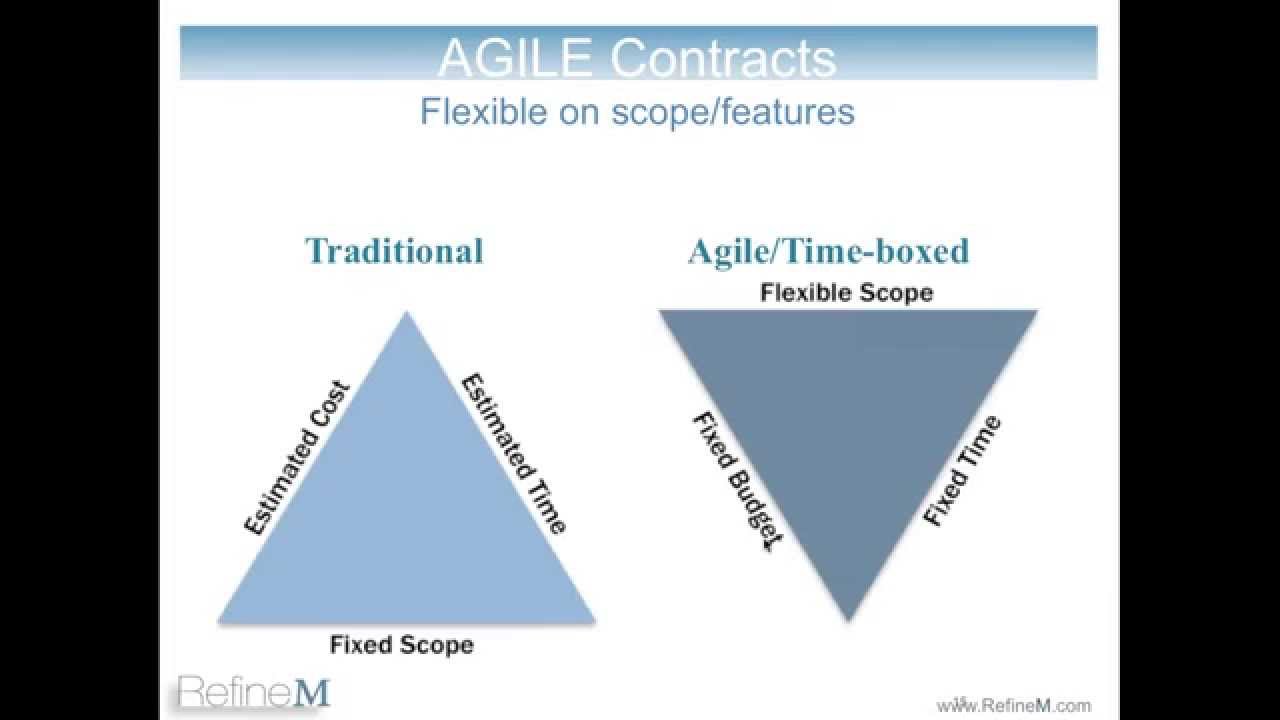 AGILE Contracts
Flexible on scope/features

Traditional

Estimated Cost
Estimated Time
Fixed Scope

Agile/Time-boxed

Flexible Scope
Fixed Budget
Fixed Time

RefineM

www.RefineM.com